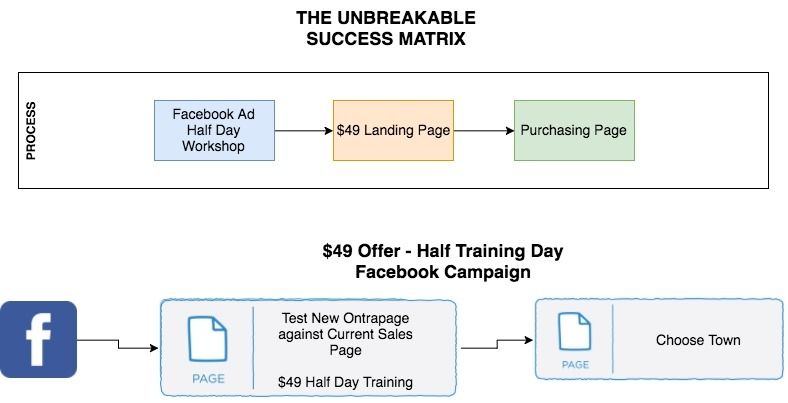 THE UNBREAKABLE SUCCESS MATRIX

PROCESS

Facebook Ad Half Day Workshop

\$49 Landing Page

Purchasing Page

\$49 Offer - Half Training Day Facebook Campaign

f

PAGE

Test New Ontrapage against Current Sales Page

\$49 Half Day Training

PAGE

Choose Town